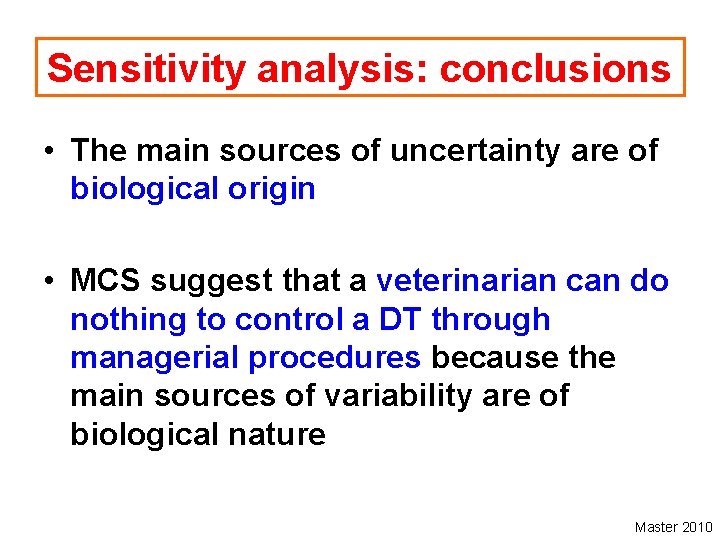 Sensitivity analysis: conclusions

• The main sources of uncertainty are of biological origin

• MCS suggest that a veterinarian can do nothing to control a DT through managerial procedures because the main sources of variability are of biological nature

Master 2010